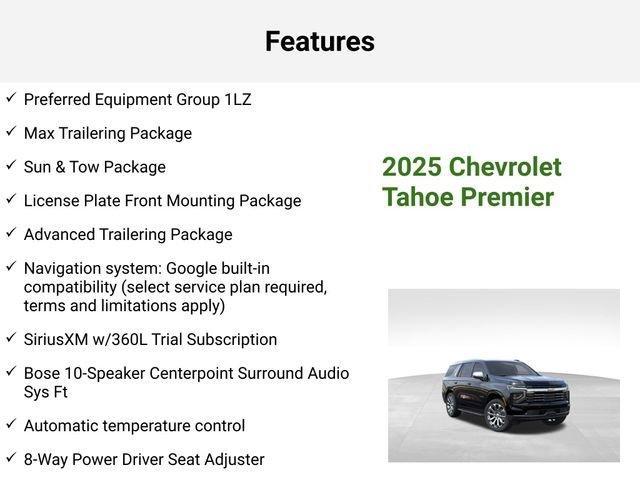 Features

✓ Preferred Equipment Group 1LZ

✓ Max Trailering Package

✓ Sun & Tow Package

✓ License Plate Front Mounting Package

✓ Advanced Trailering Package

✓ Navigation system: Google built-in compatibility (select service plan required, terms and limitations apply)

✓ SiriusXM w/360L Trial Subscription

✓ Bose 10-Speaker Centerpoint Surround Audio Sys Ft

✓ Automatic temperature control

✓ 8-Way Power Driver Seat Adjuster

2025 Chevrolet Tahoe Premier